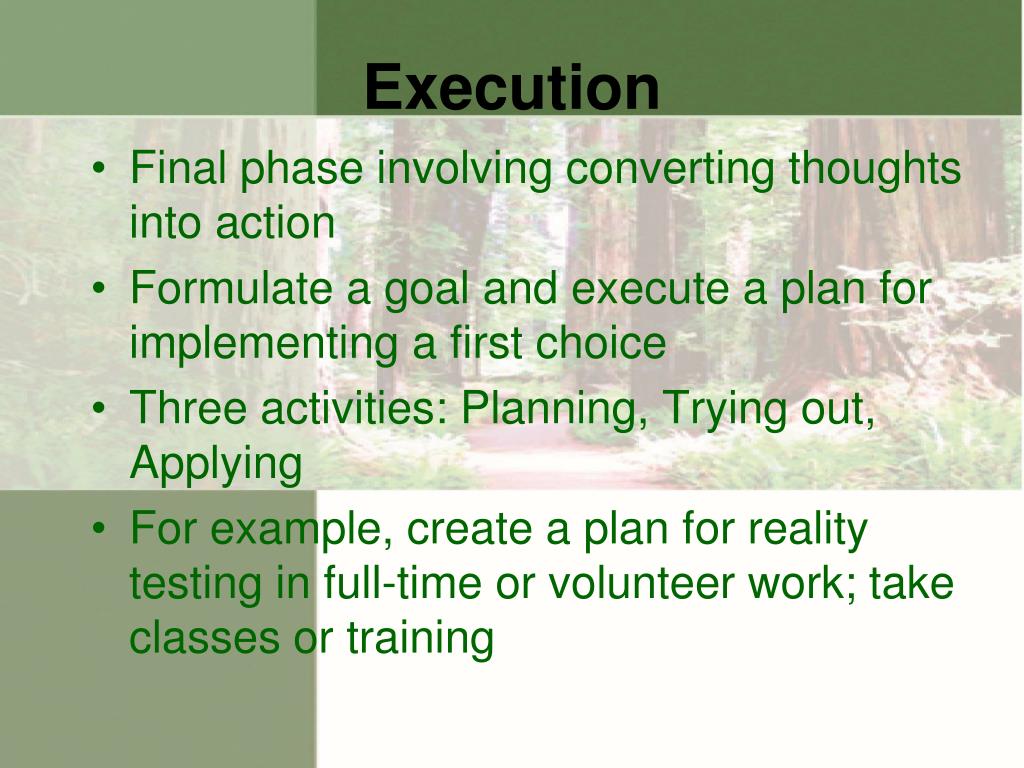 Execution

• Final phase involving converting thoughts into action
• Formulate a goal and execute a plan for implementing a first choice
• Three activities: Planning, Trying out, Applying
• For example, create a plan for reality testing in full-time or volunteer work; take classes or training